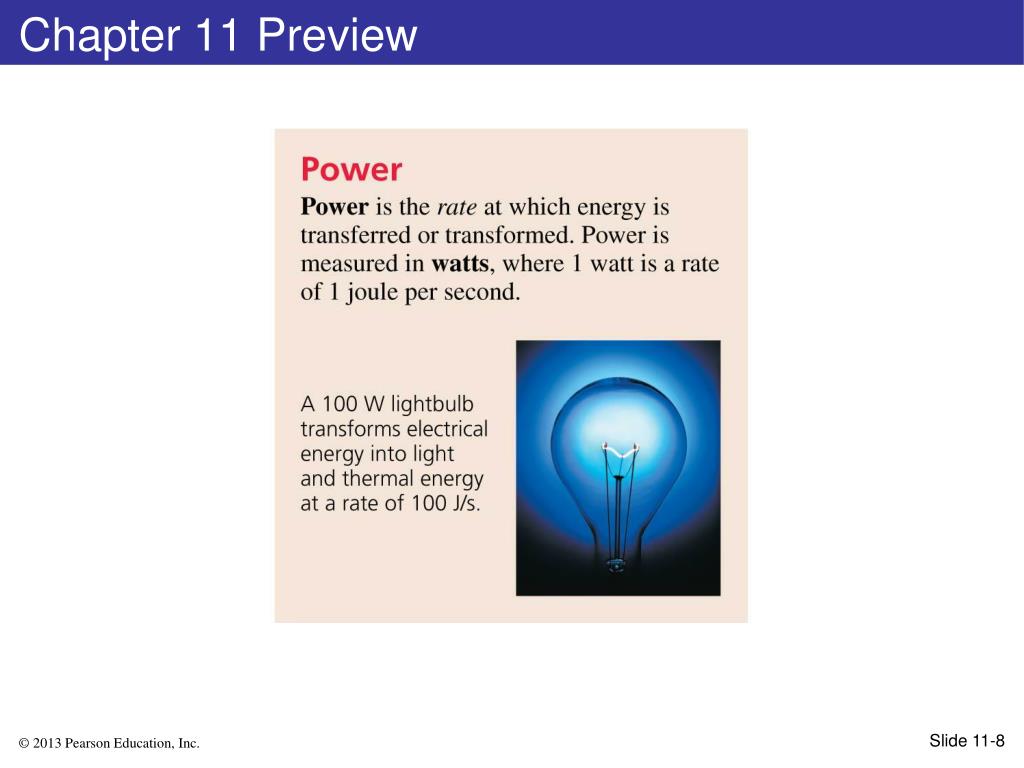 Chapter 11 Preview

Power

Power is the rate at which energy is transferred or transformed. Power is measured in watts, where 1 watt is a rate of 1 joule per second.

A 100 W lightbulb transforms electrical energy into light and thermal energy at a rate of 100 J/s.

© 2013 Pearson Education, Inc.

Slide 11-8